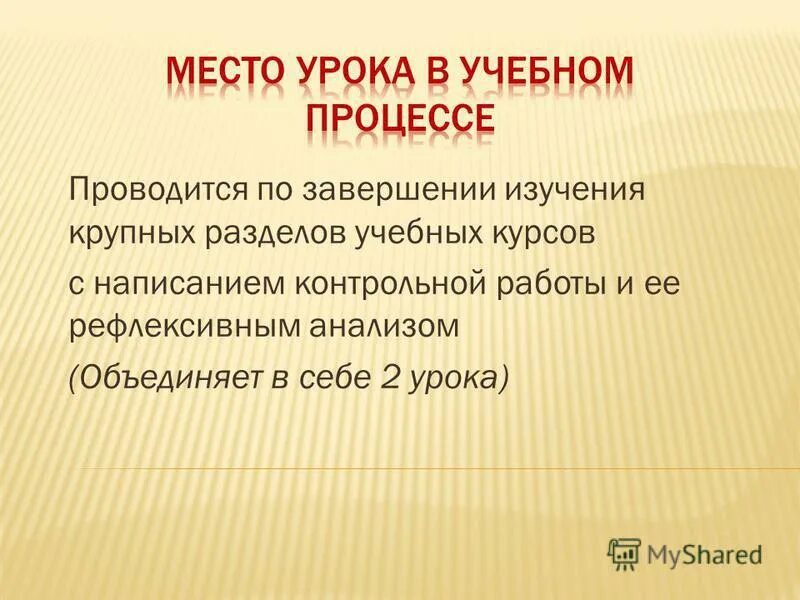 МЕСТО УРОКА В УЧЕБНОМ ПРОЦЕССЕ

Проводится по завершении изучения крупных разделов учебных курсов

с написанием контрольной работы и ее рефлексивным анализом

(Объединяет в себе 2 урока)

MyShared